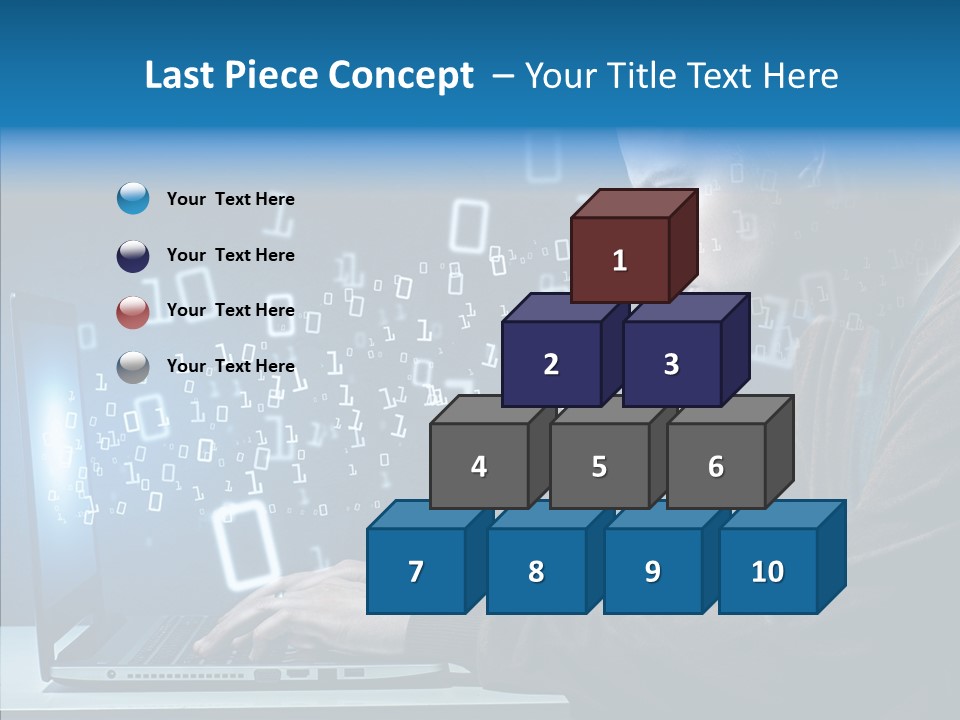 Last Piece Concept – Your Title Text Here

Your Text Here

Your Text Here

Your Text Here

Your Text Here

1

2

3

4

5

6

7

8

9

10